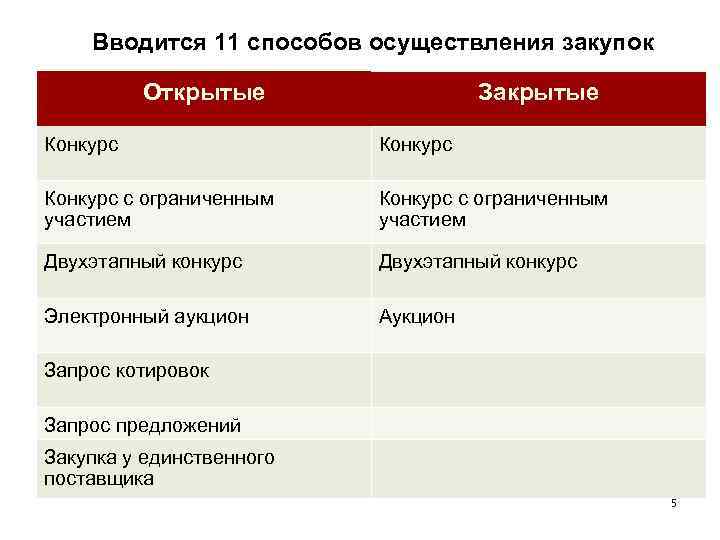 Вводится 11 способов осуществления закупок

| Открытые | Закрытые |
|---|---|
| Конкурс | Конкурс |
| Конкурс с ограниченным участием | Конкурс с ограниченным участием |
| Двухэтапный конкурс | Двухэтапный конкурс |
| Электронный аукцион | Аукцион |
| Запрос котировок | |
| Запрос предложений | |
| Закупка у единственного поставщика | |

5